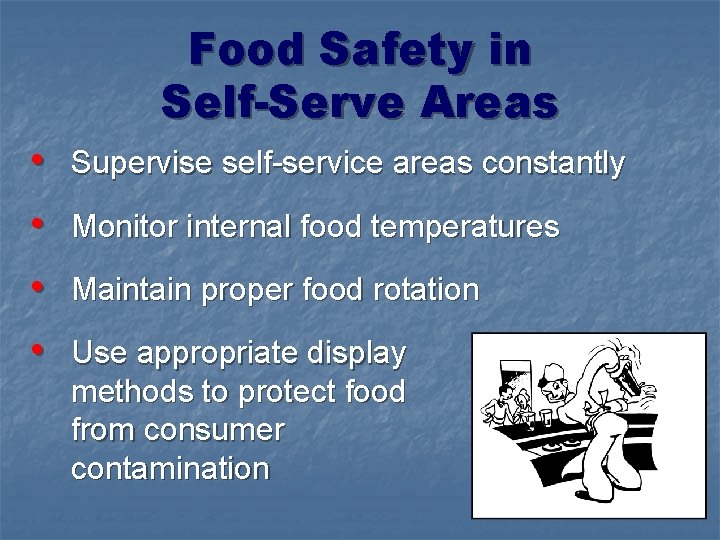 Food Safety in Self-Serve Areas

• Supervise self-service areas constantly

• Monitor internal food temperatures

• Maintain proper food rotation

• Use appropriate display methods to protect food from consumer contamination